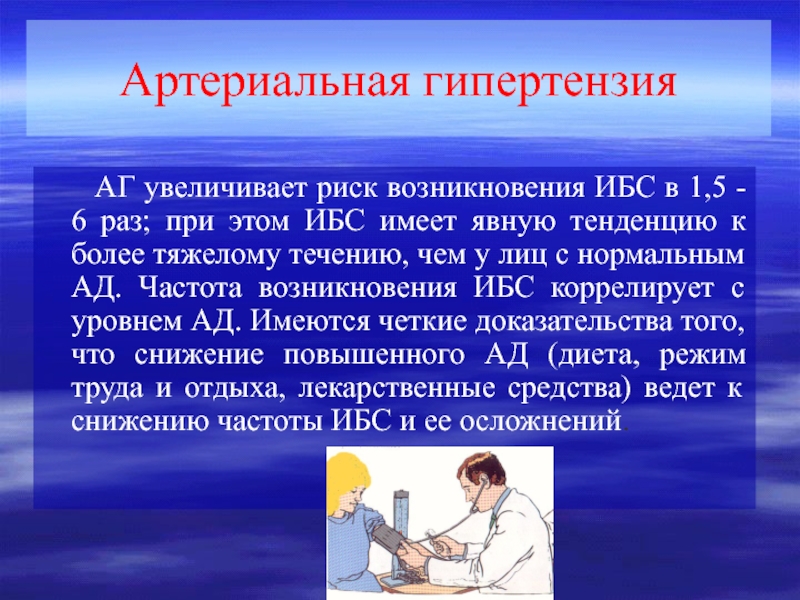 Артериальная гипертензия

АГ увеличивает риск возникновения ИБС в 1,5 - 6 раз; при этом ИБС имеет явную тенденцию к более тяжелому течению, чем у лиц с нормальным АД. Частота возникновения ИБС коррелирует с уровнем АД. Имеются четкие доказательства того, что снижение повышенного АД (диета, режим труда и отдыха, лекарственные средства) ведет к снижению частоты ИБС и ее осложнений.